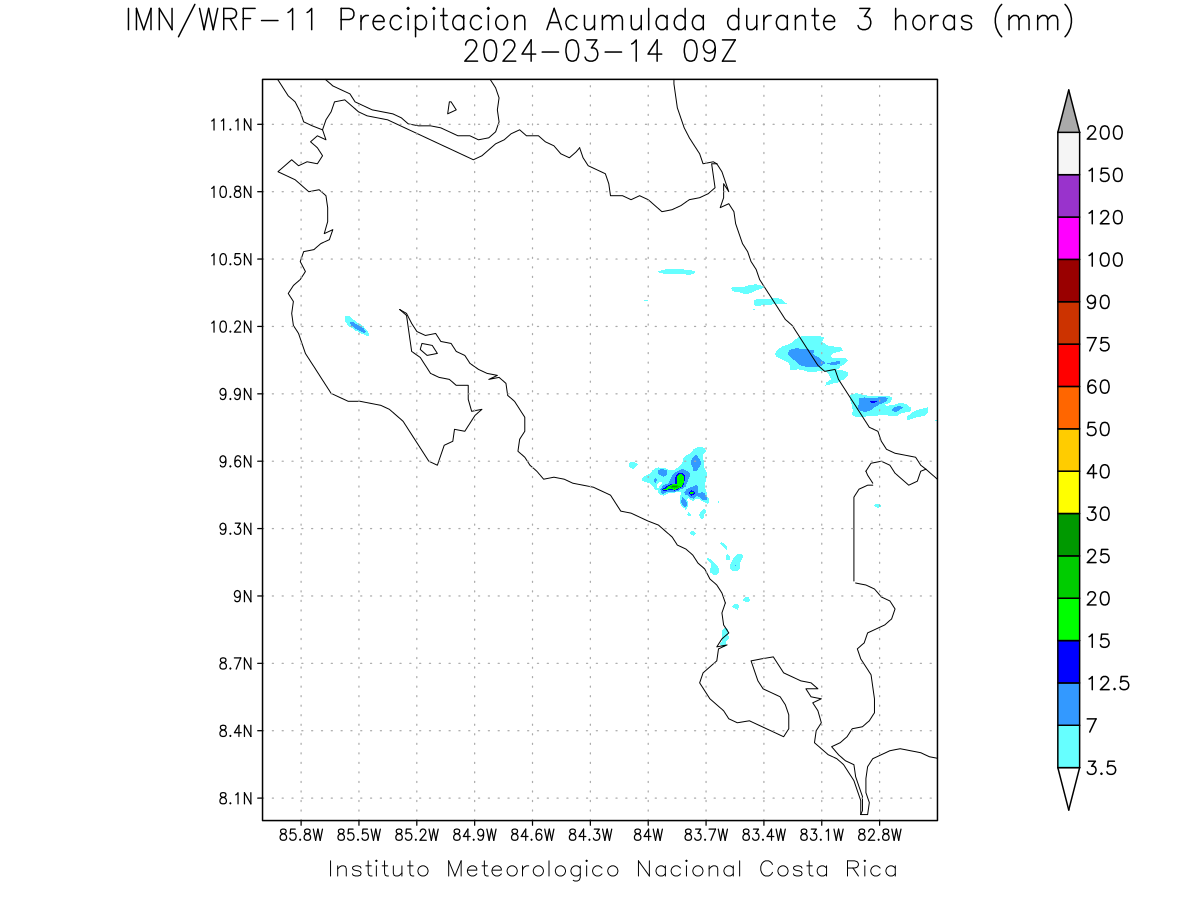 IMN/WRF-11 Precipitacion Acumulada durante 3 horas (mm)
2024-03-14 09Z

11.1N
10.8N
10.5N
10.2N
9.9N
9.6N
9.3N
9N
8.7N
8.4N
8.1N

85.8W 85.5W 85.2W 84.9W 84.6W 84.3W 84W 83.7W 83.4W 83.1W 82.8W

200
150
120
100
90
75
60
50
40
30
25
20
15
12.5
7
3.5

Instituto Meteorologico Nacional Costa Rica